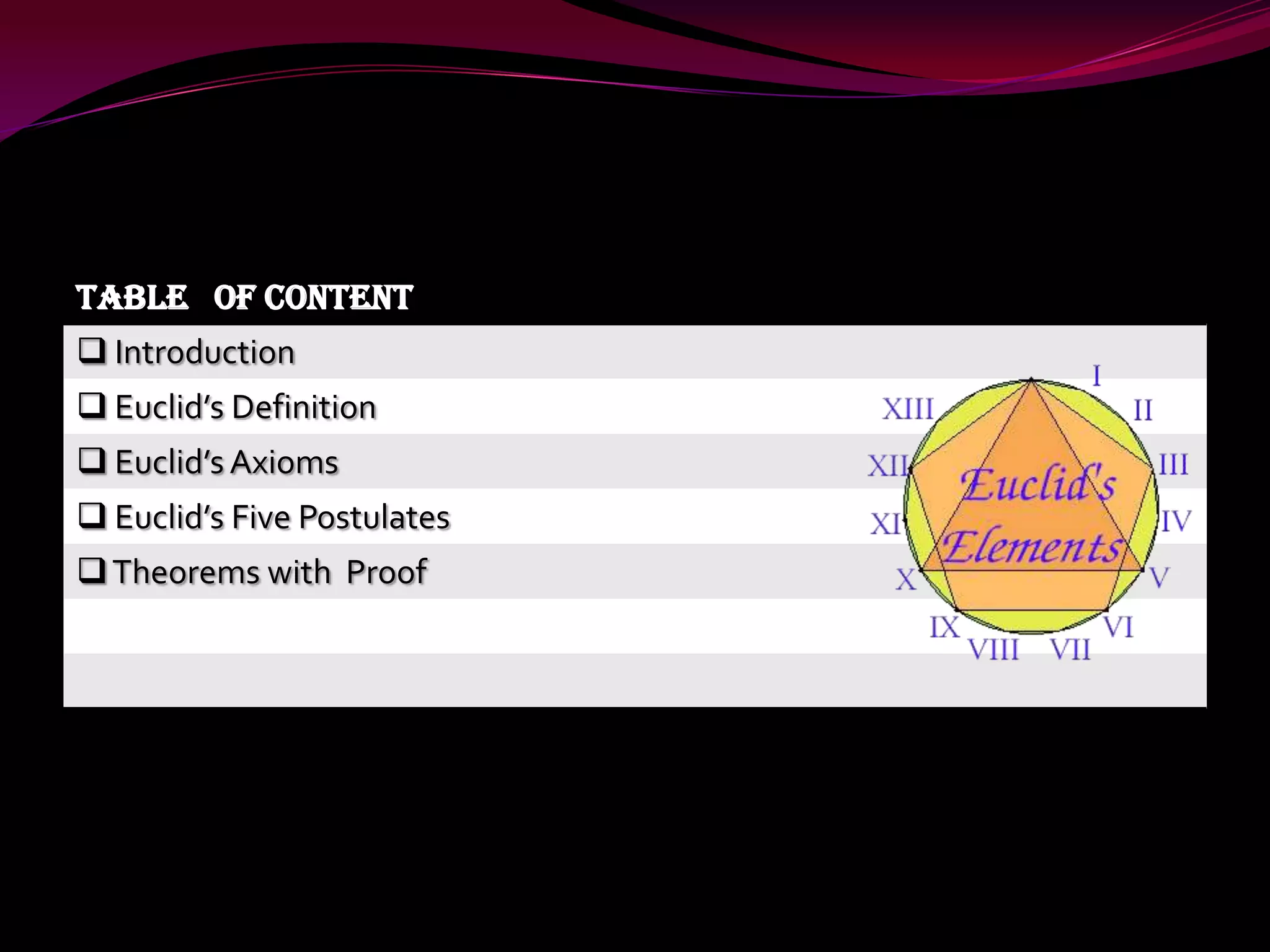 TABLE OF CONTENT

❑ Introduction
❑ Euclid's Definition
❑ Euclid's Axioms
❑ Euclid's Five Postulates
❑ Theorems with Proof

I
II
III
IV
V
VI
VII
VIII
IX
X
XI
XII
XIII
Euclid's Elements